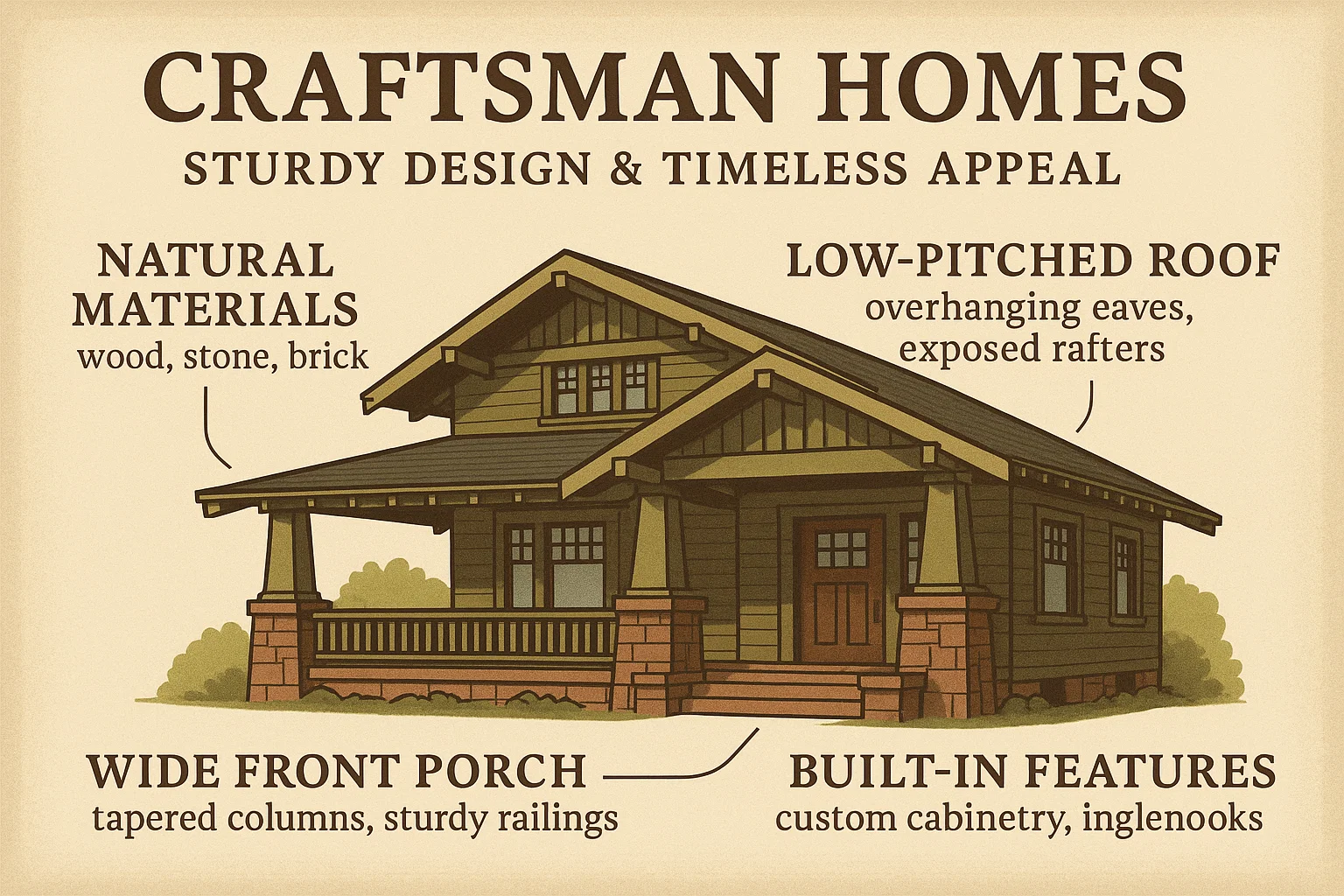 CRAFTSMAN HOMES
STURDY DESIGN & TIMELESS APPEAL

NATURAL MATERIALS
wood, stone, brick

LOW-PITCHED ROOF
overhanging eaves, exposed rafters

WIDE FRONT PORCH
tapered columns, sturdy railings

BUILT-IN FEATURES
custom cabinetry, inglenooks